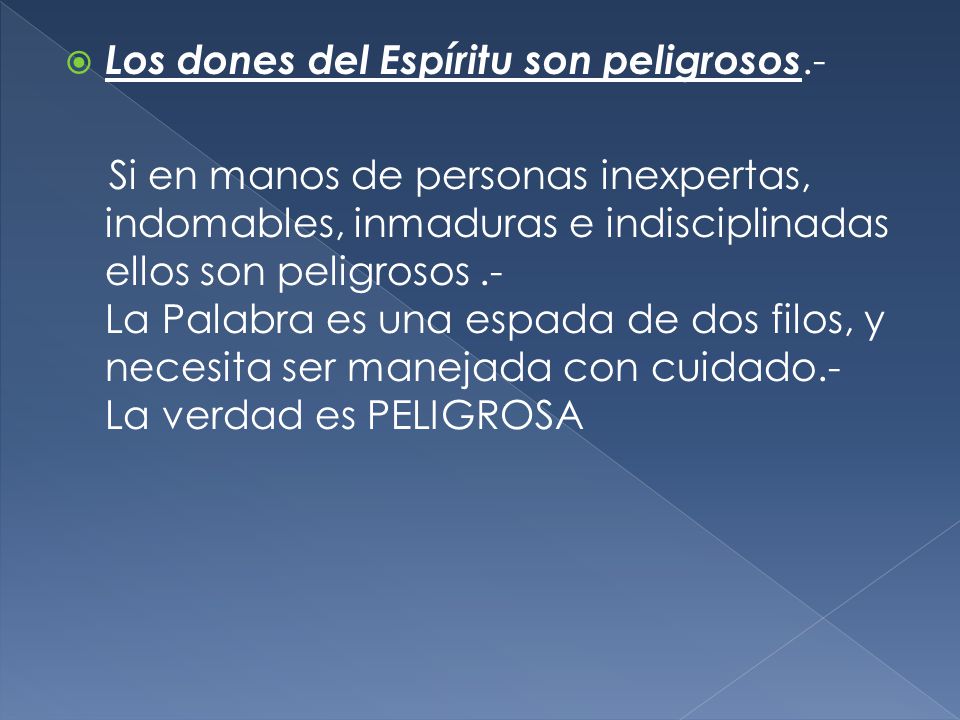 Los dones del Espíritu son peligrosos.-

Si en manos de personas inexpertas, indomables, inmaduras e indisciplinadas ellos son peligrosos .-
La Palabra es una espada de dos filos, y necesita ser manejada con cuidado.-
La verdad es PELIGROSA